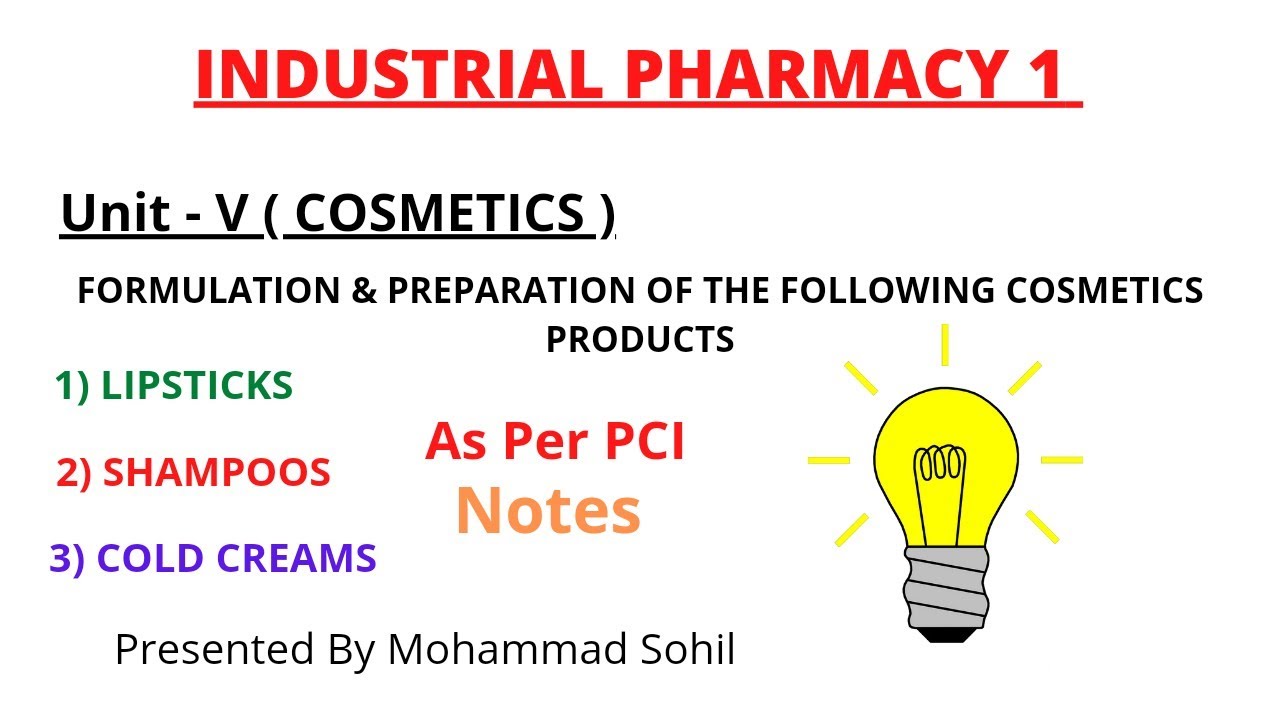 INDUSTRIAL PHARMACY 1

Unit - V ( COSMETICS )

FORMULATION & PREPARATION OF THE FOLLOWING COSMETICS PRODUCTS

1) LIPSTICKS

2) SHAMPOOS

3) COLD CREAMS

As Per PCI

Notes

Presented By Mohammad Sohil